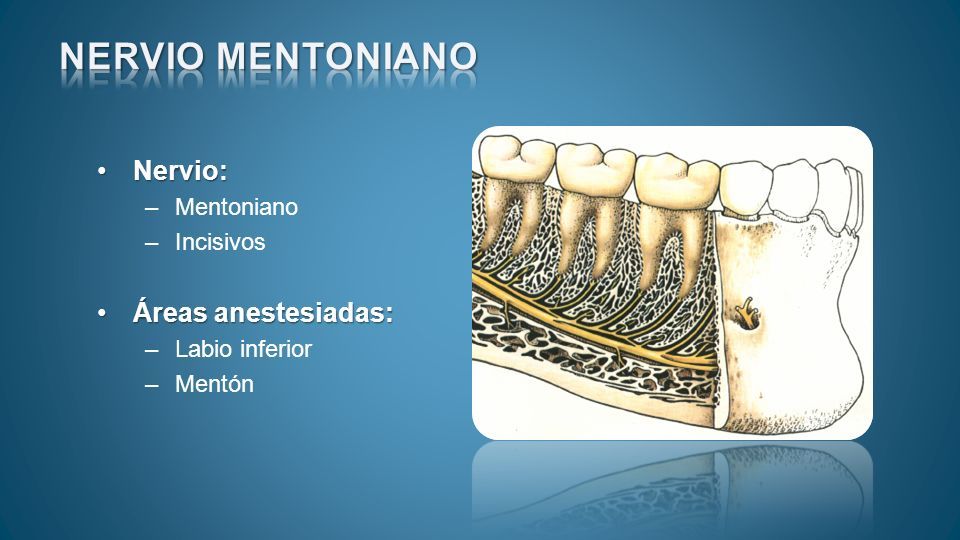 NERVIO MENTONIANO

• Nervio:
– Mentoniano
– Incisivos

• Áreas anestesiadas:
– Labio inferior
– Mentón